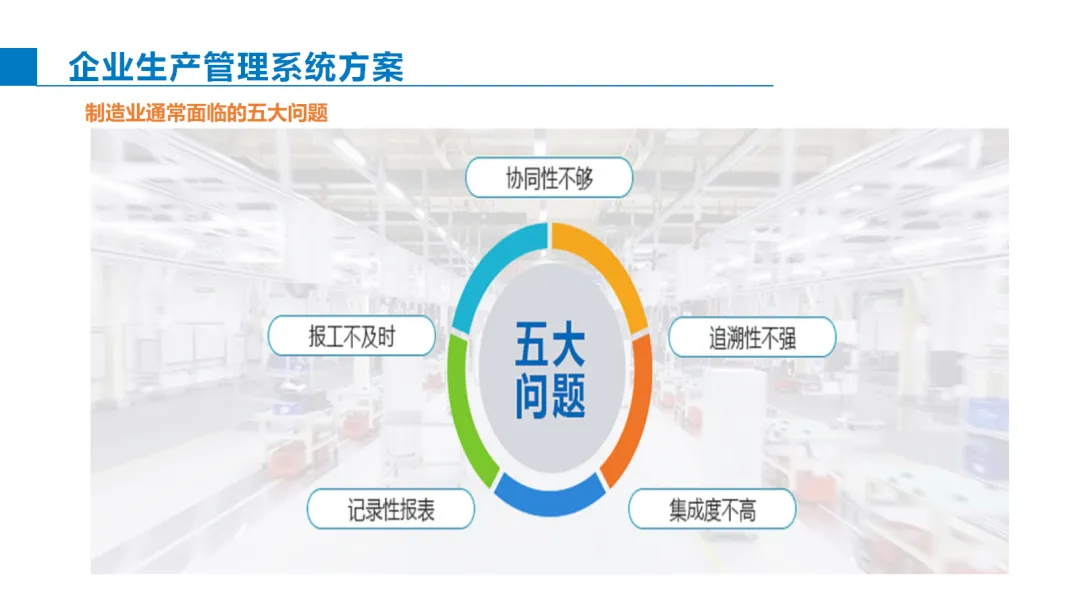 企业生产管理系统方案

制造业通常面临的五大问题

协同性不够

报工不及时

五大问题

追溯性不强

记录性报表

集成度不高